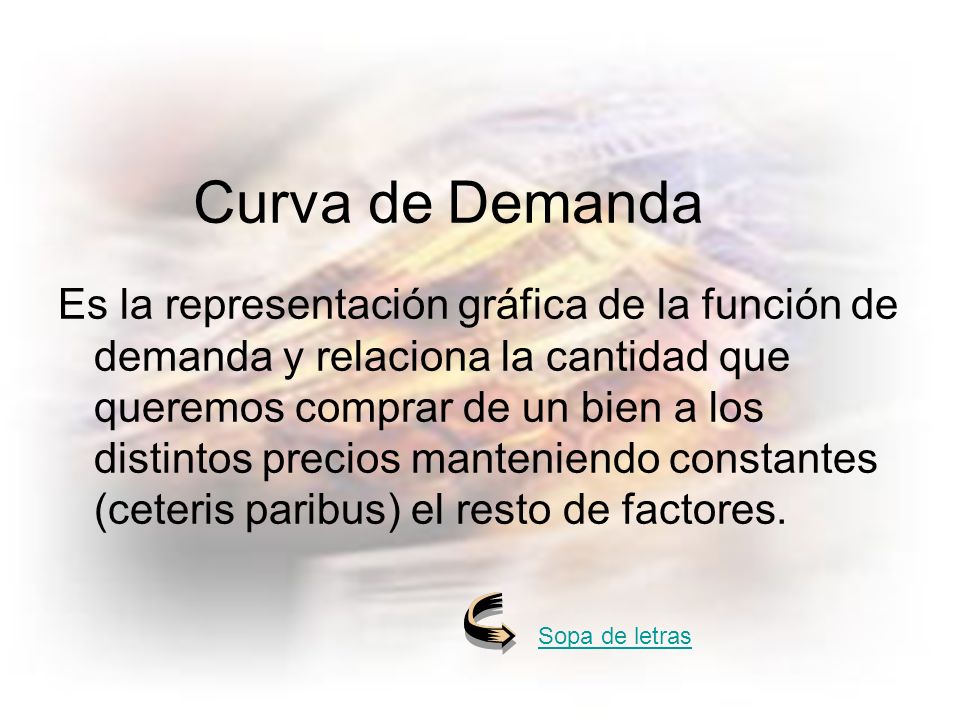 Curva de Demanda

Es la representación gráfica de la función de demanda y relaciona la cantidad que queremos comprar de un bien a los distintos precios manteniendo constantes (ceteris paribus) el resto de factores.

Sopa de letras